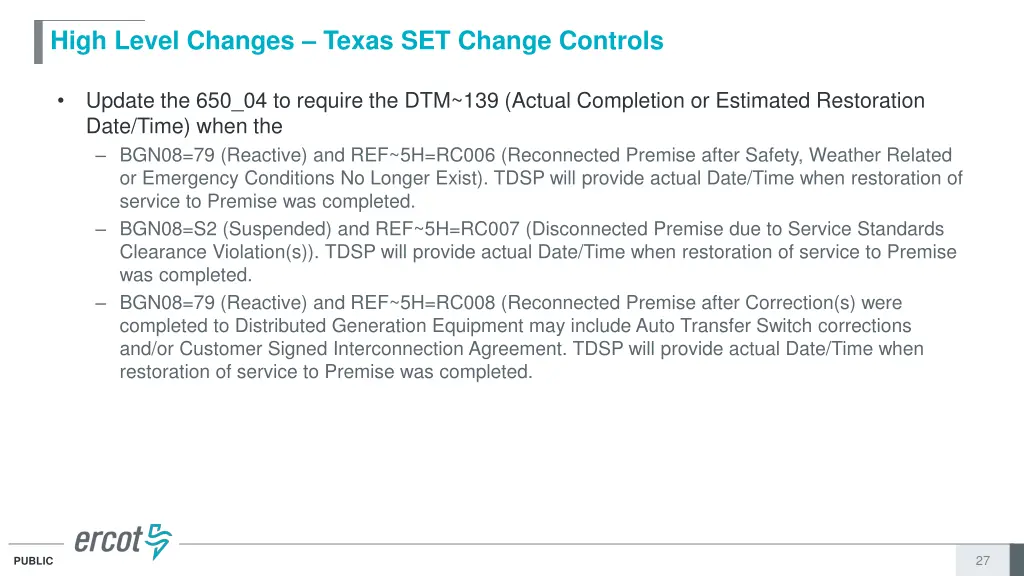 High Level Changes – Texas SET Change Controls

• Update the 650_04 to require the DTM~139 (Actual Completion or Estimated Restoration Date/Time) when the

– BGN08=79 (Reactive) and REF~5H=RC006 (Reconnected Premise after Safety, Weather Related or Emergency Conditions No Longer Exist). TDSP will provide actual Date/Time when restoration of service to Premise was completed.

– BGN08=S2 (Suspended) and REF~5H=RC007 (Disconnected Premise due to Service Standards Clearance Violation(s)). TDSP will provide actual Date/Time when restoration of service to Premise was completed.

– BGN08=79 (Reactive) and REF~5H=RC008 (Reconnected Premise after Correction(s) were completed to Distributed Generation Equipment may include Auto Transfer Switch corrections and/or Customer Signed Interconnection Agreement. TDSP will provide actual Date/Time when restoration of service to Premise was completed.

ercot

PUBLIC

27